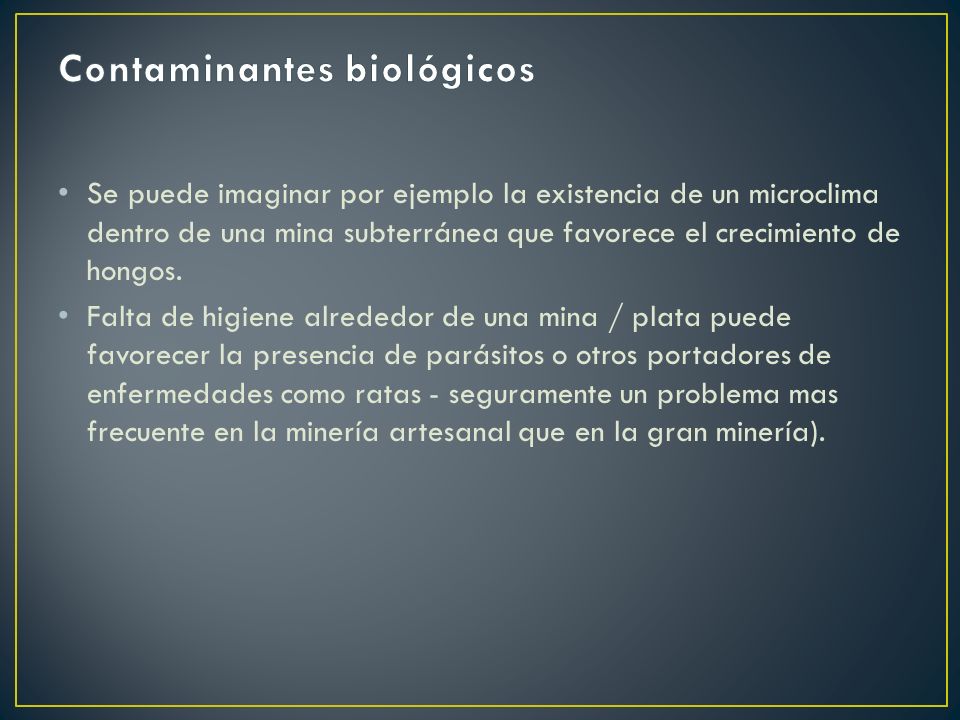 Contaminantes biológicos

• Se puede imaginar por ejemplo la existencia de un microclima dentro de una mina subterránea que favorece el crecimiento de hongos.

• Falta de higiene alrededor de una mina / plata puede favorecer la presencia de parásitos o otros portadores de enfermedades como ratas - seguramente un problema mas frecuente en la minería artesanal que en la gran minería).